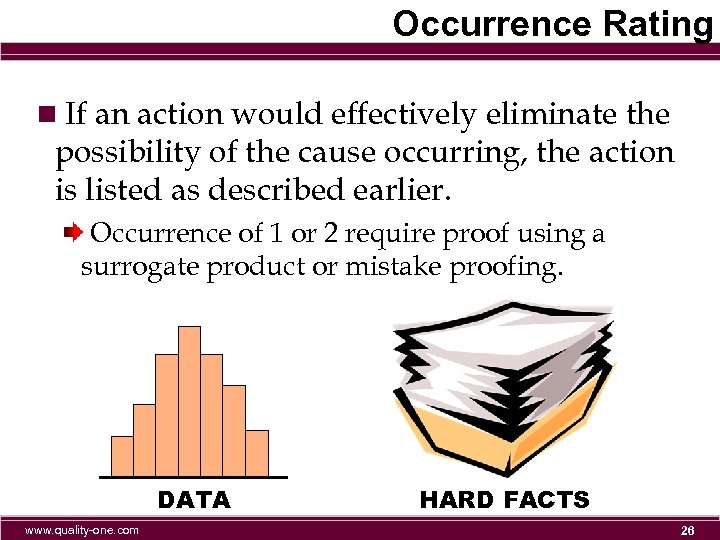 Occurrence Rating

If an action would effectively eliminate the possibility of the cause occurring, the action is listed as described earlier.

Occurrence of 1 or 2 require proof using a surrogate product or mistake proofing.

DATA

HARD FACTS

www.quality-one.com

26